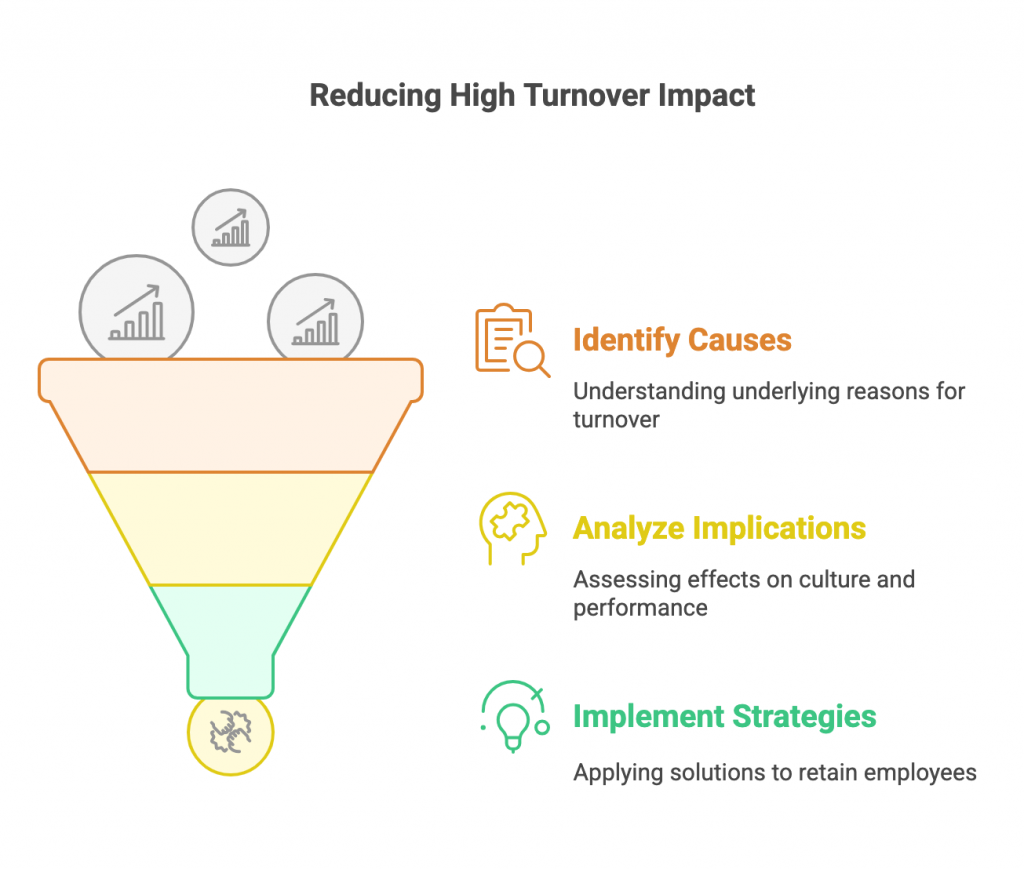 Reducing High Turnover Impact

Identify Causes

Understanding underlying reasons for turnover

Analyze Implications

Assessing effects on culture and performance

Implement Strategies

Applying solutions to retain employees